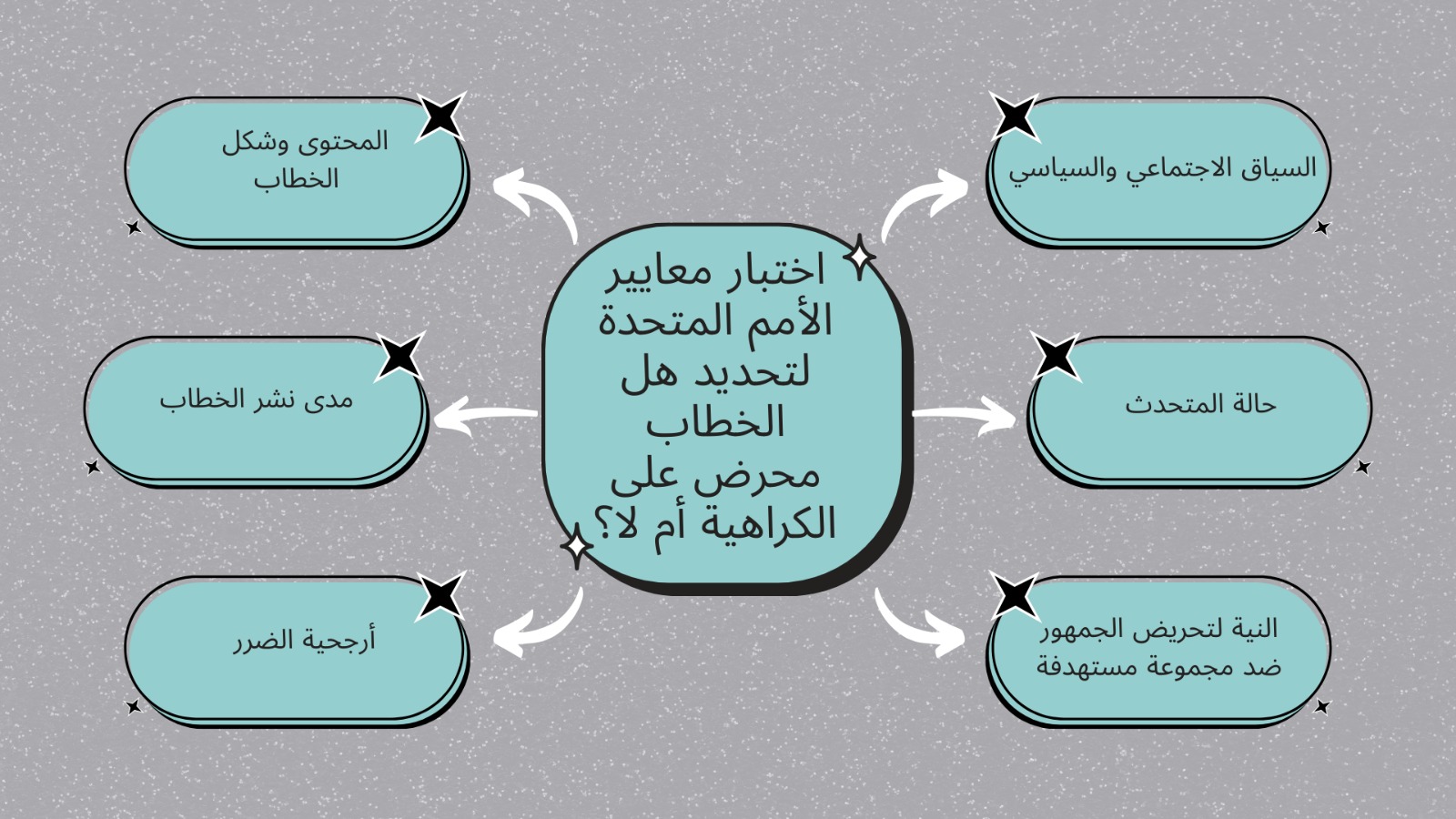 اختبار معايير الأمم المتحدة لتحديد هل الخطاب محرض على الكراهية أم لا؟

السياق الاجتماعي والسياسي

حالة المتحدث

النية لتحريض الجمهور ضد مجموعة مستهدفة

المحتوى وشكل الخطاب

مدى نشر الخطاب

أرجحية الضرر